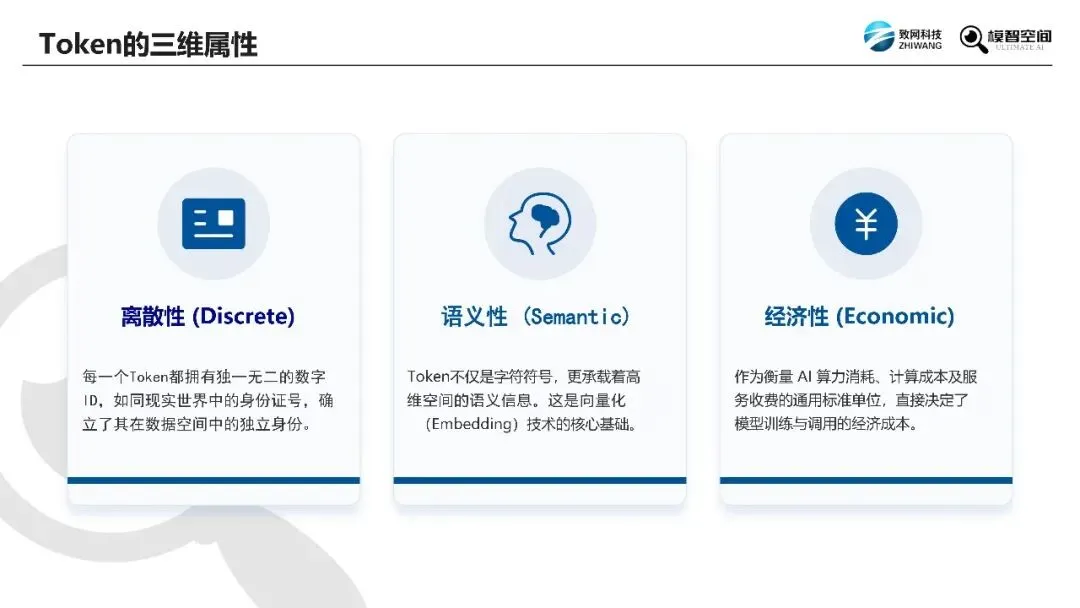 Token的三维属性

致网科技
ZHIWANG

模智空间
ULTIMATE AI

离散性 (Discrete)

每一个Token都拥有独一无二的数字ID，如同现实世界中的身份证号，确立了其在数据空间中的独立身份。

语义性 （Semantic）

Token不仅是字符符号，更承载着高维空间的语义信息。这是向量化（Embedding）技术的核心基础。

经济性 (Economic)

作为衡量 AI 算力消耗、计算成本及服务收费的通用标准单位，直接决定了模型训练与调用的经济成本。